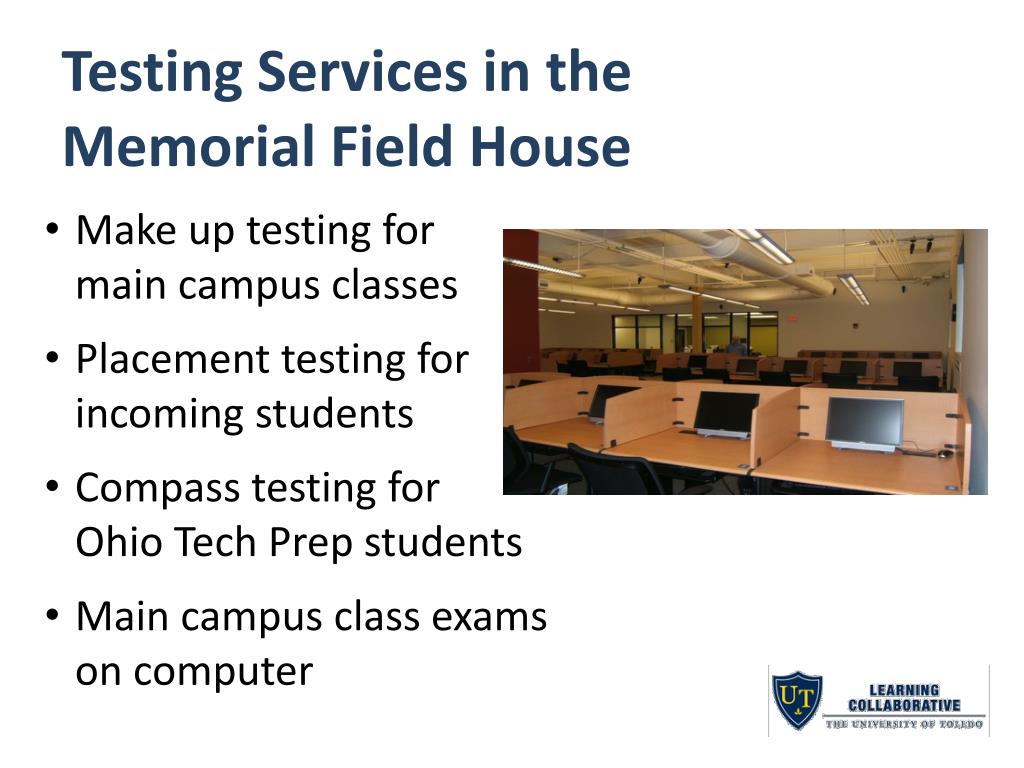 Testing Services in the Memorial Field House

• Make up testing for main campus classes

• Placement testing for incoming students

• Compass testing for Ohio Tech Prep students

• Main campus class exams on computer

UT
LEARNING COLLABORATIVE
THE UNIVERSITY OF TOLEDO